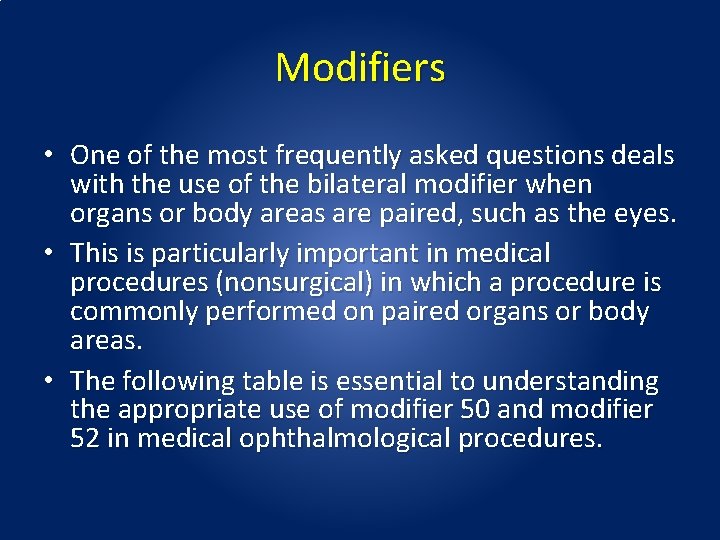 Modifiers

• One of the most frequently asked questions deals with the use of the bilateral modifier when organs or body areas are paired, such as the eyes.

• This is particularly important in medical procedures (nonsurgical) in which a procedure is commonly performed on paired organs or body areas.

• The following table is essential to understanding the appropriate use of modifier 50 and modifier 52 in medical ophthalmological procedures.